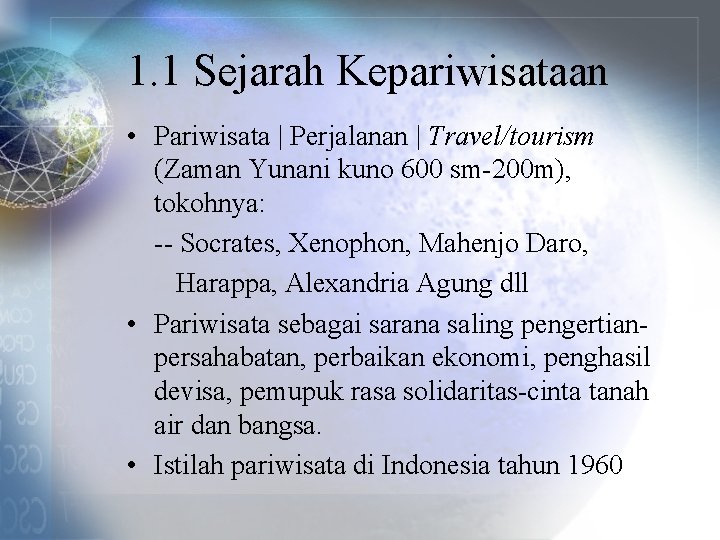 1.1 Sejarah Kepariwisataan

• Pariwisata | Perjalanan | Travel/tourism (Zaman Yunani kuno 600 sm-200m), tokohnya:

-- Socrates, Xenophon, Mahenjo Daro, Harappa, Alexandria Agung dll

• Pariwisata sebagai sarana saling pengertian-persahabatan, perbaikan ekonomi, penghasil devisa, pemupuk rasa solidaritas-cinta tanah air dan bangsa.

• Istilah pariwisata di Indonesia tahun 1960